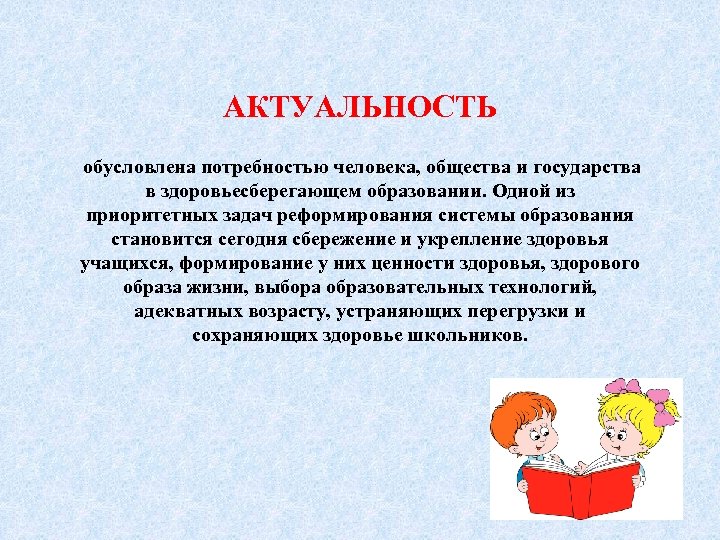 АКТУАЛЬНОСТЬ

обусловлена потребностью человека, общества и государства в здоровьесберегающем образовании. Одной из приоритетных задач реформирования системы образования становится сегодня сбережение и укрепление здоровья учащихся, формирование у них ценности здоровья, здорового образа жизни, выбора образовательных технологий, адекватных возрасту, устраняющих перегрузки и сохраняющих здоровье школьников.